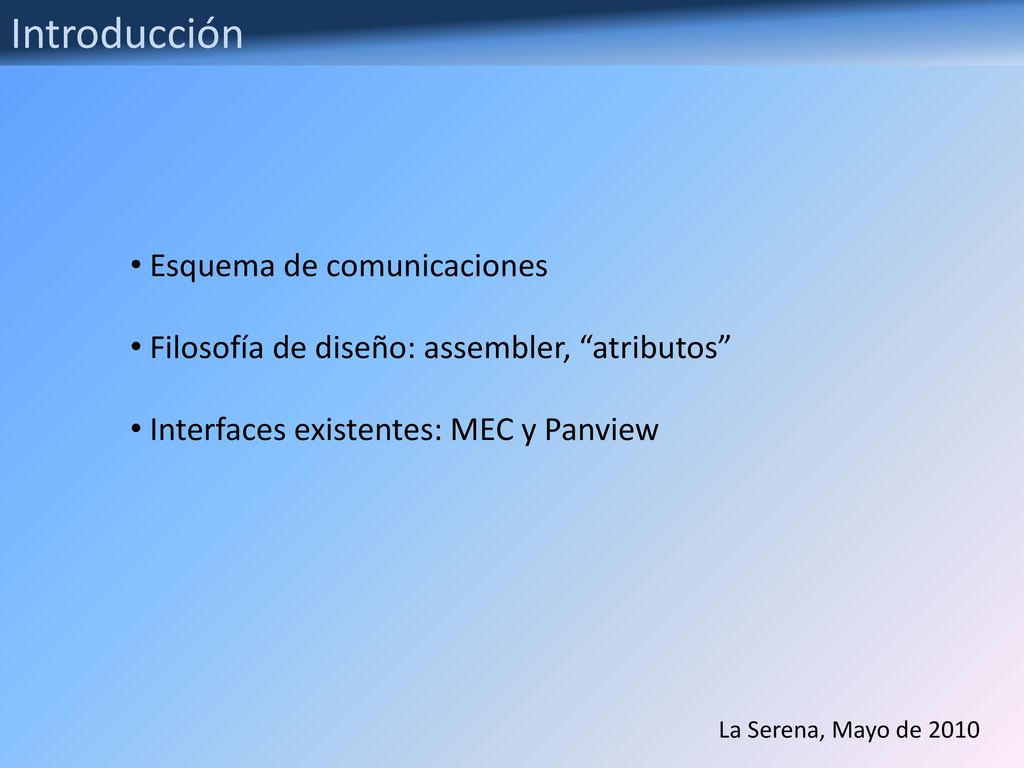 Introducción

• Esquema de comunicaciones

• Filosofía de diseño: assembler, “atributos”

• Interfaces existentes: MEC y Panview

La Serena, Mayo de 2010